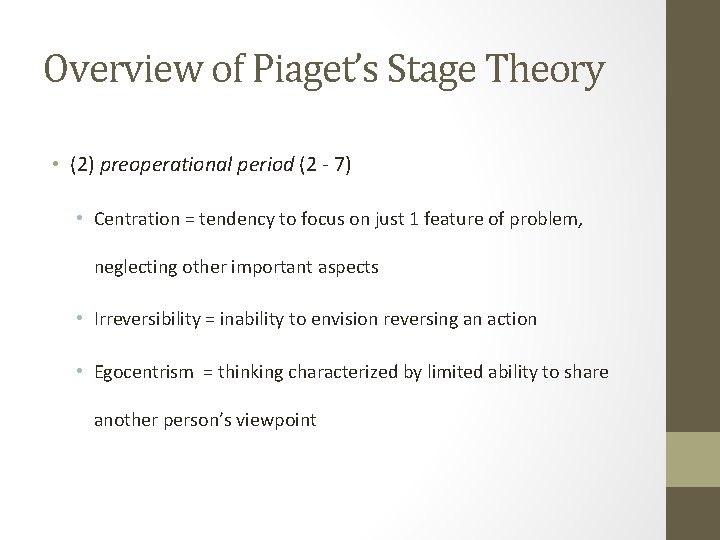 Overview of Piaget's Stage Theory

• (2) preoperational period (2 - 7)

• Centration = tendency to focus on just 1 feature of problem, neglecting other important aspects

• Irreversibility = inability to envision reversing an action

• Egocentrism = thinking characterized by limited ability to share another person's viewpoint